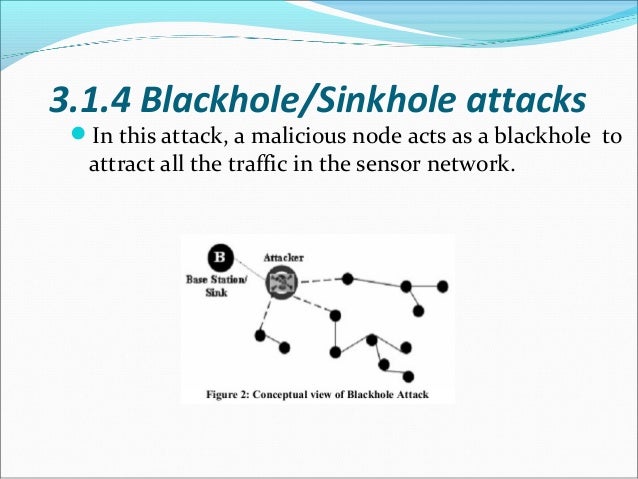 3.1.4 Blackhole/Sinkhole attacks

In this attack, a malicious node acts as a blackhole to attract all the traffic in the sensor network.

B

Base Station/ Sink

Attacker

Figure 2: Conceptual view of Blackhole Attack